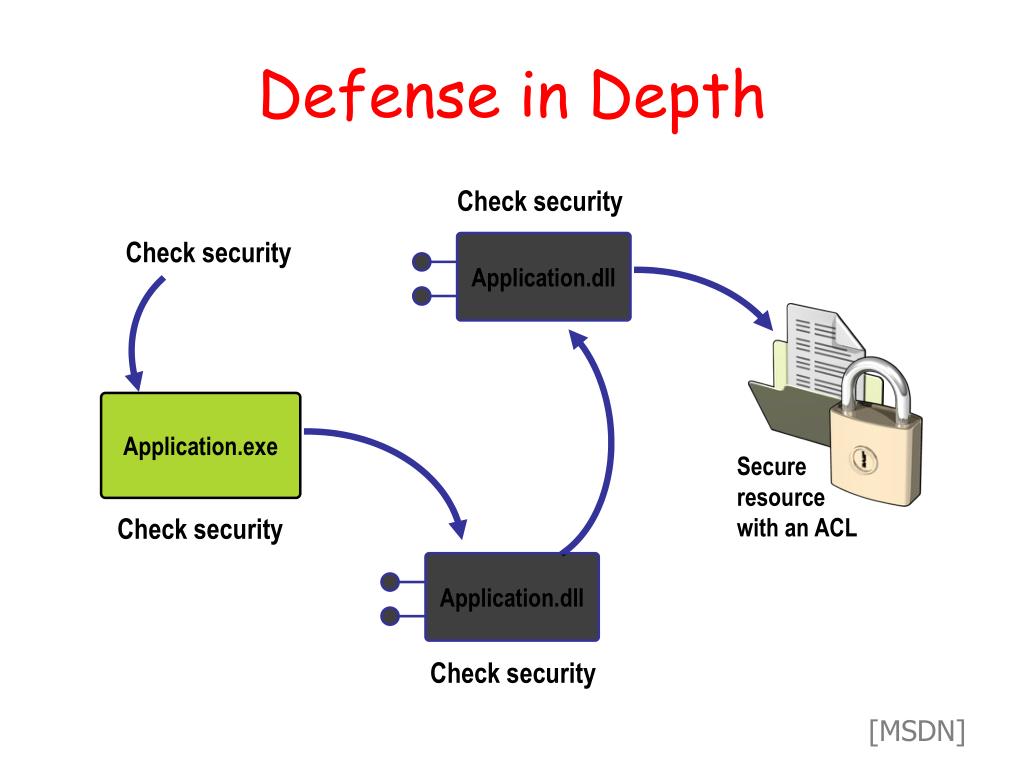 Defense in Depth

Check security

Check security

Application.dll

Application.exe

Check security

Secure resource with an ACL

Application.dll

Check security

[MSDN]